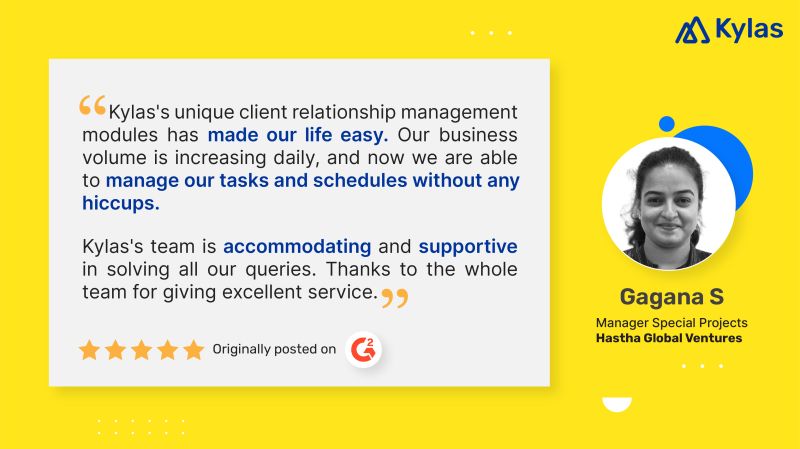 Kylas

“Kylas's unique client relationship management modules has made our life easy. Our business volume is increasing daily, and now we are able to manage our tasks and schedules without any hiccups.

Kylas's team is accommodating and supportive in solving all our queries. Thanks to the whole team for giving excellent service.”

Originally posted on G2

Gagana S
Manager Special Projects
Hastha Global Ventures